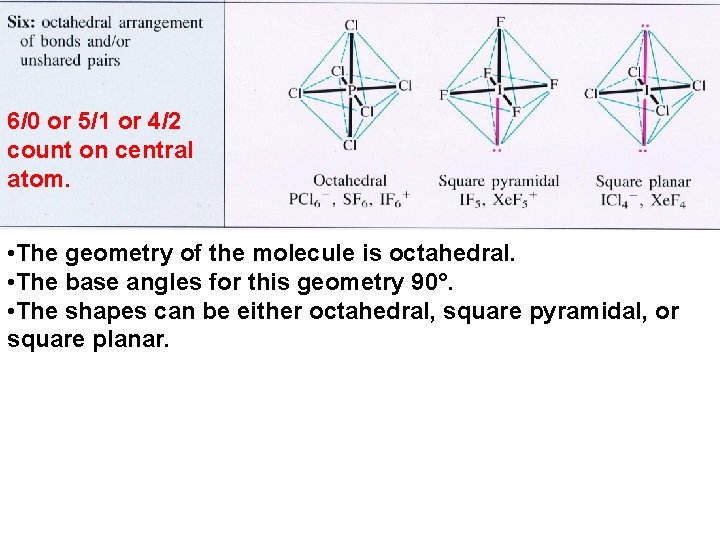 Six: octahedral arrangement of bonds and/or unshared pairs

6/0 or 5/1 or 4/2 count on central atom.

Cl
Cl
Cl P Cl
Cl
Cl

F
F
F I F
F

Cl
Cl I Cl
Cl

Octahedral
$PCl_6^-$, $SF_6$, $IF_6^+$

Square pyramidal
$IF_5$, $XeF_5^+$

Square planar
$ICl_4^-$, $XeF_4$

•The geometry of the molecule is octahedral.
•The base angles for this geometry 90°.
•The shapes can be either octahedral, square pyramidal, or square planar.